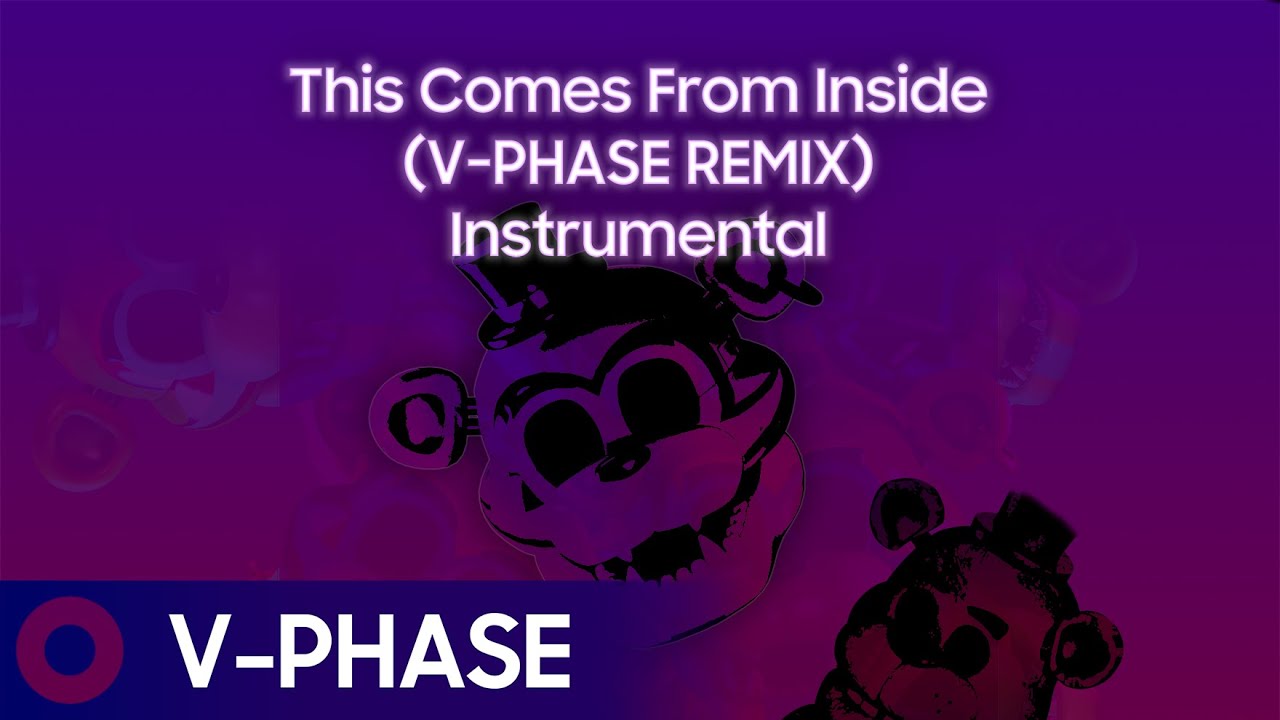 This Comes From Inside
(V-PHASE REMIX)
Instrumental

V-PHASE